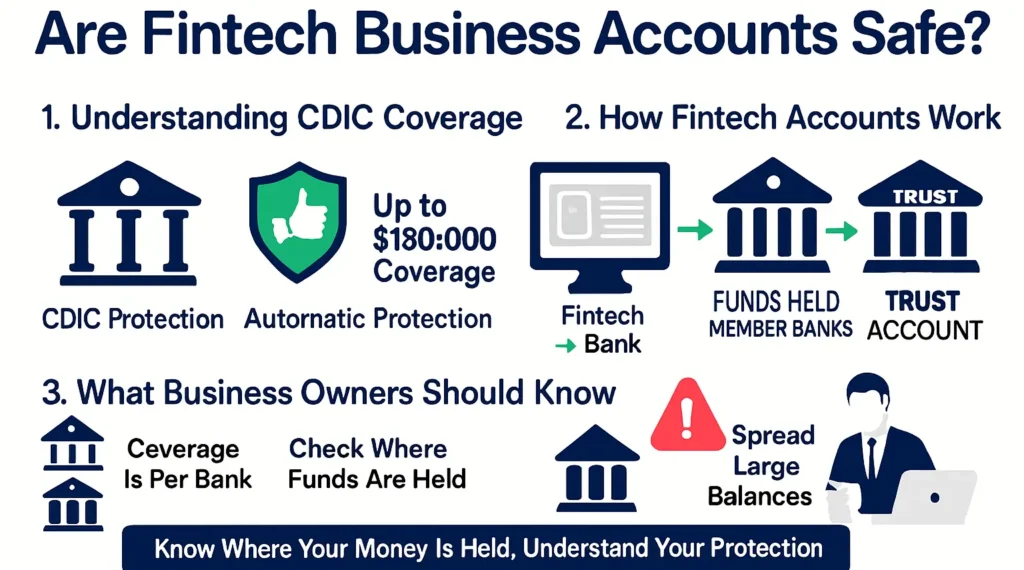 Are Fintech Business Accounts Safe?

1. Understanding CDIC Coverage

CDIC Protection

Autornatic Protection

Up to $180:000 Coverage

2. How Fintech Accounts Work

Fintech → Bank

FUNDS HELD MEMBER BANKS

TRUST

TRUST ACCOUNT

3. What Business Owners Should Know

Ceverage Is Per Bank

Check Where Funds Are Held

Spread Large Balances

Know Where Your Money Is Held, Understand Your Protection